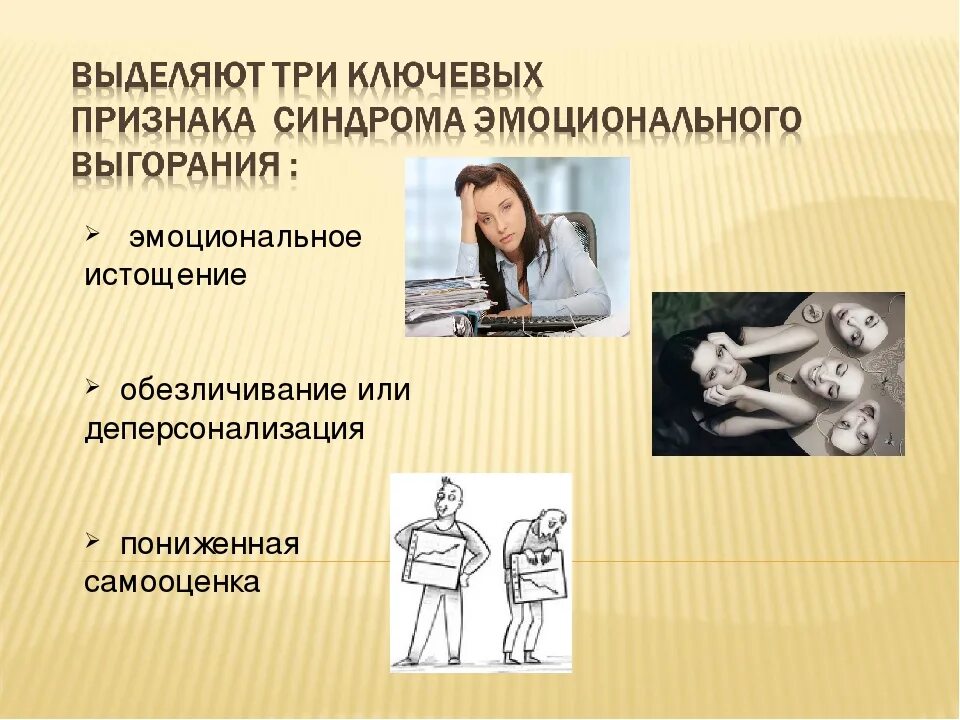 ВЫДЕЛЯЮТ ТРИ КЛЮЧЕВЫХ ПРИЗНАКА СИНДРОМА ЭМОЦИОНАЛЬНОГО ВЫГОРАНИЯ :

➢ эмоциональное истощение

➢ обезличивание или деперсонализация

➢ пониженная самооценка